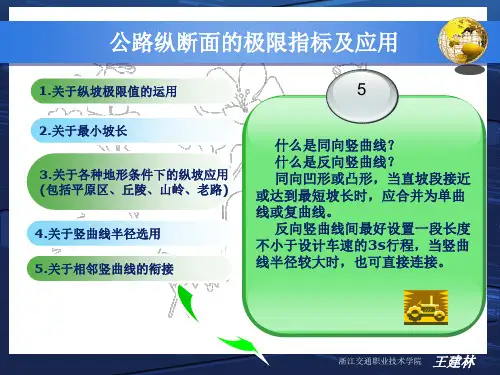 公路纵断面的极限指标及应用

1.关于纵坡极限值的运用

2.关于最小坡长

3.关于各种地形条件下的纵坡应用(包括平原区、丘陵、山岭、老路)

4.关于竖曲线半径选用

5.关于相邻竖曲线的衔接

5

什么是同向竖曲线？
什么是反向竖曲线？
同向凹形或凸形，当直坡段接近或达到最短坡长时，应合并为单曲线或复曲线。
反向竖曲线间最好设置一段长度不小于设计车速的3s行程，当竖曲线半径较大时，也可直接连接。

浙江交通职业技术学院 王建林